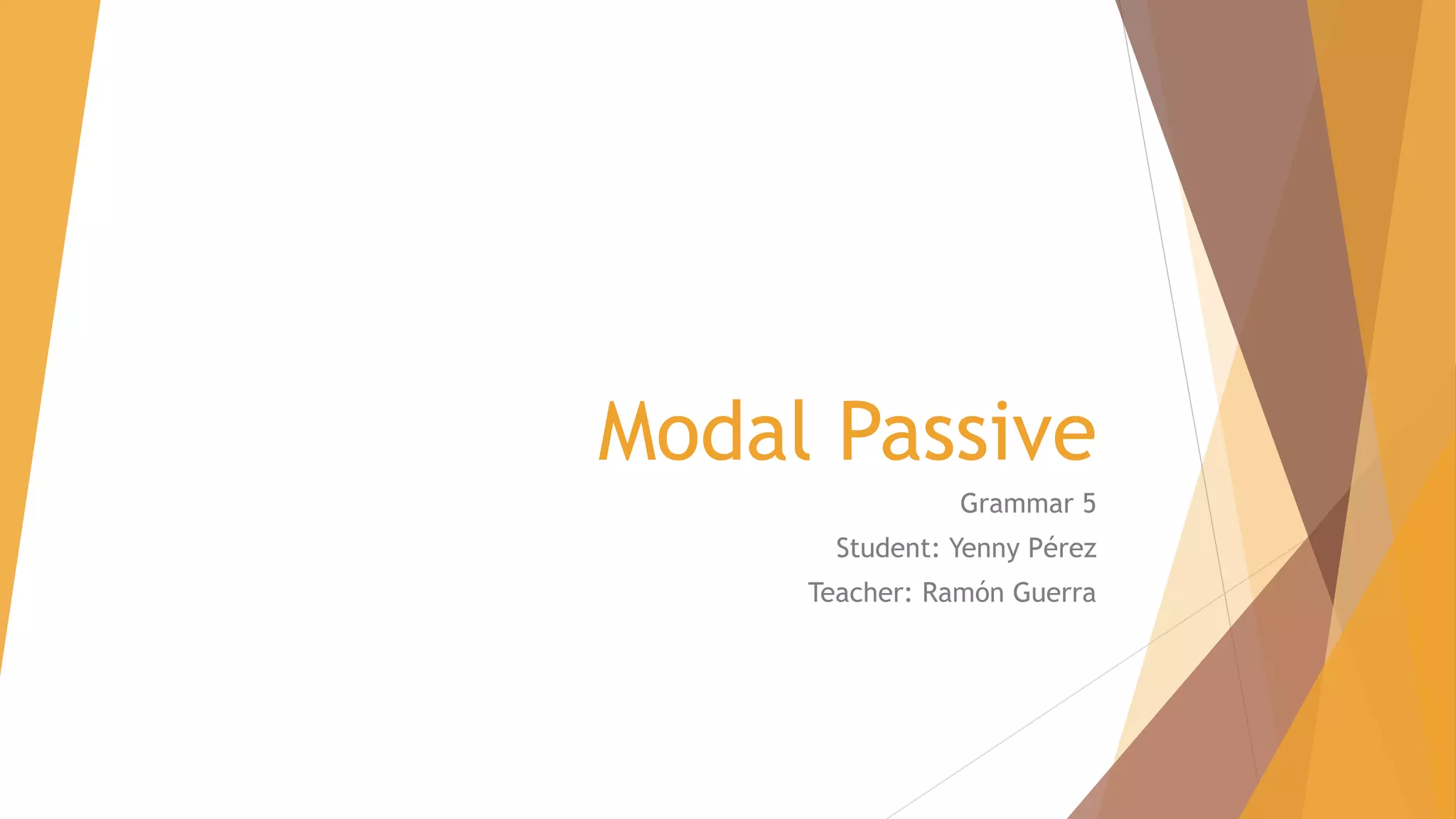 Modal Passive

Grammar 5

Student: Yenny Pérez

Teacher: Ramón Guerra